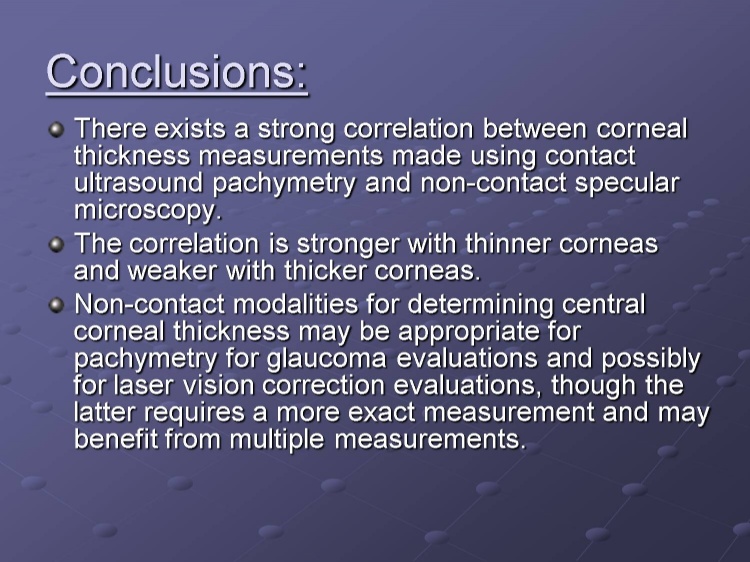 Conclusions:

There exists a strong correlation between corneal thickness measurements made using contact ultrasound pachymetry and non-contact specular microscopy.

The correlation is stronger with thinner corneas and weaker with thicker corneas.

Non-contact modalities for determining central corneal thickness may be appropriate for pachymetry for glaucoma evaluations and possibly for laser vision correction evaluations, though the latter requires a more exact measurement and may benefit from multiple measurements.